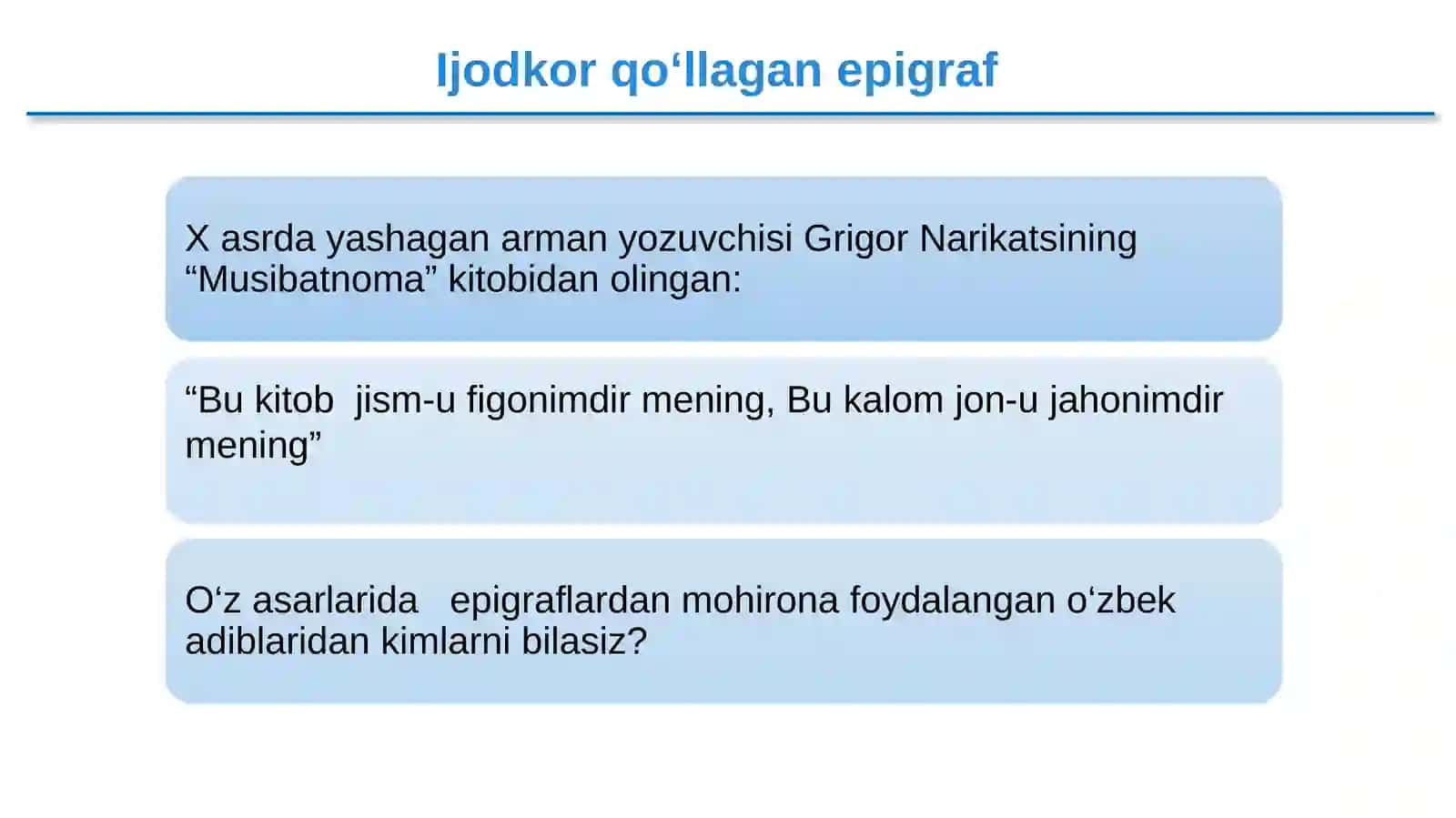 Ijodkor qo‘llagan epigraf

X asrda yashagan arman yozuvchisi Grigor Narikatsining “Musibatnoma” kitobidan olingan:

“Bu kitob jism-u figonimdir mening, Bu kalom jon-u jahonimdir mening”

O‘z asarlarida epigraflardan mohirona foydalangan o‘zbek adiblaridan kimlarni bilasiz?